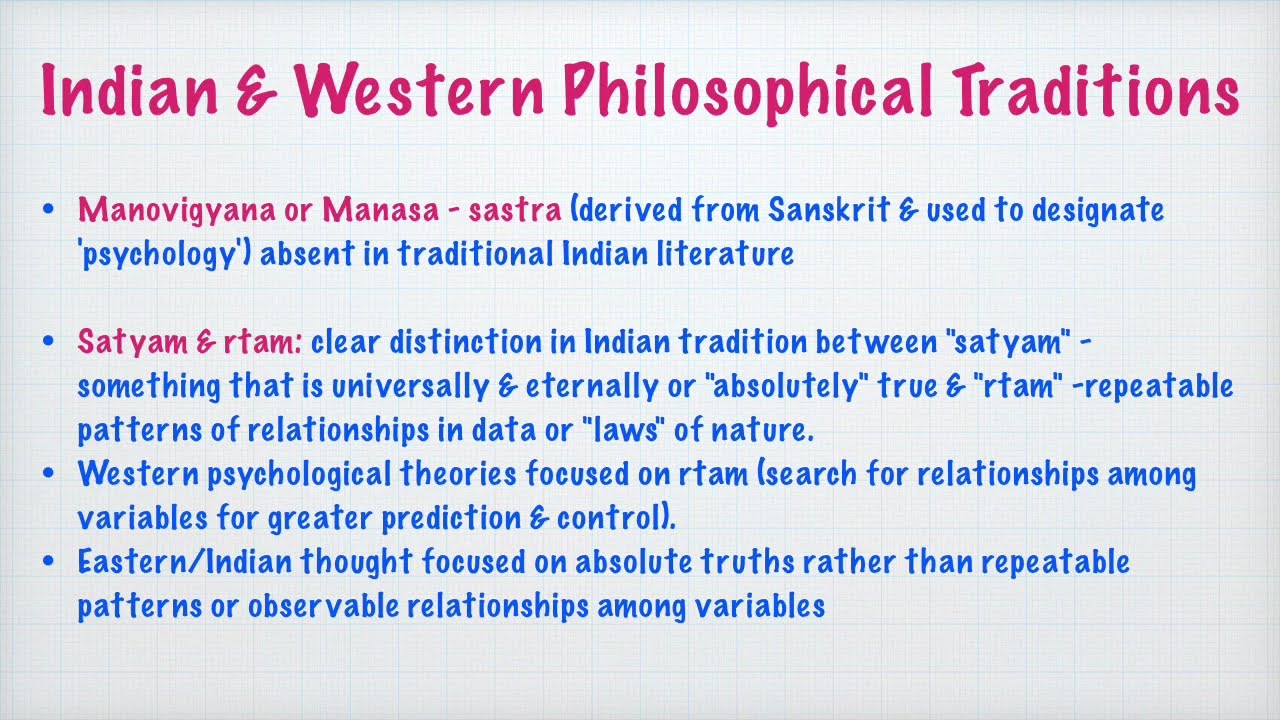 Indian & Western Philosophical Traditions

• Manovigyana or Manasa - sastra (derived from Sanskrit & used to designate 'psychology') absent in traditional Indian literature

• Satyam & rtam: clear distinction in Indian tradition between "satyam" - something that is universally & eternally or "absolutely" true & "rtam" -repeatable patterns of relationships in data or "laws" of nature.

• Western psychological theories focused on rtam (search for relationships among variables for greater prediction & control).

• Eastern/Indian thought focused on absolute truths rather than repeatable patterns or observable relationships among variables